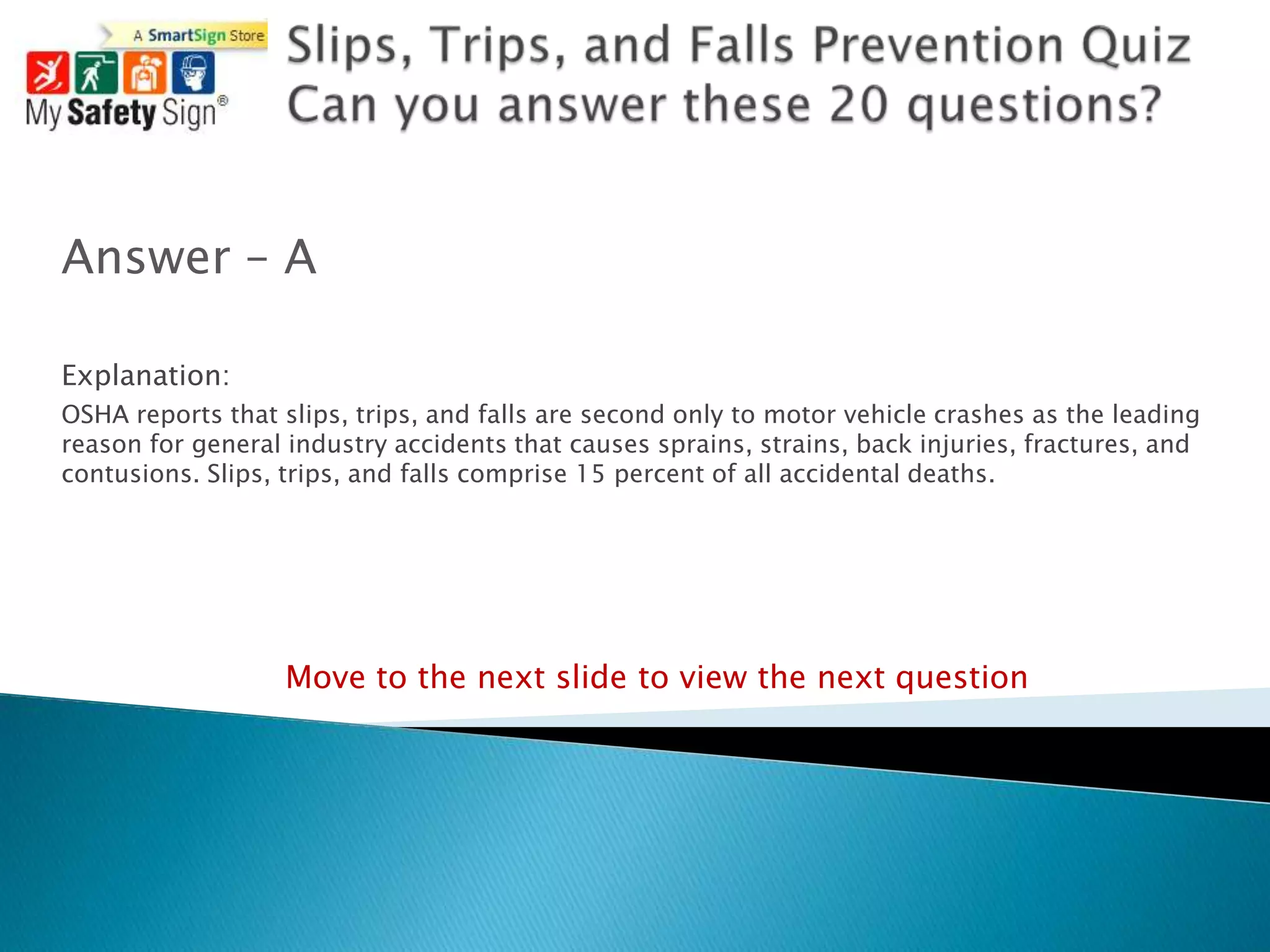 A SmartSign Store
My Safety Sign®

Slips, Trips, and Falls Prevention Quiz
Can you answer these 20 questions?

Answer – A

Explanation:

OSHA reports that slips, trips, and falls are second only to motor vehicle crashes as the leading reason for general industry accidents that causes sprains, strains, back injuries, fractures, and contusions. Slips, trips, and falls comprise 15 percent of all accidental deaths.

Move to the next slide to view the next question